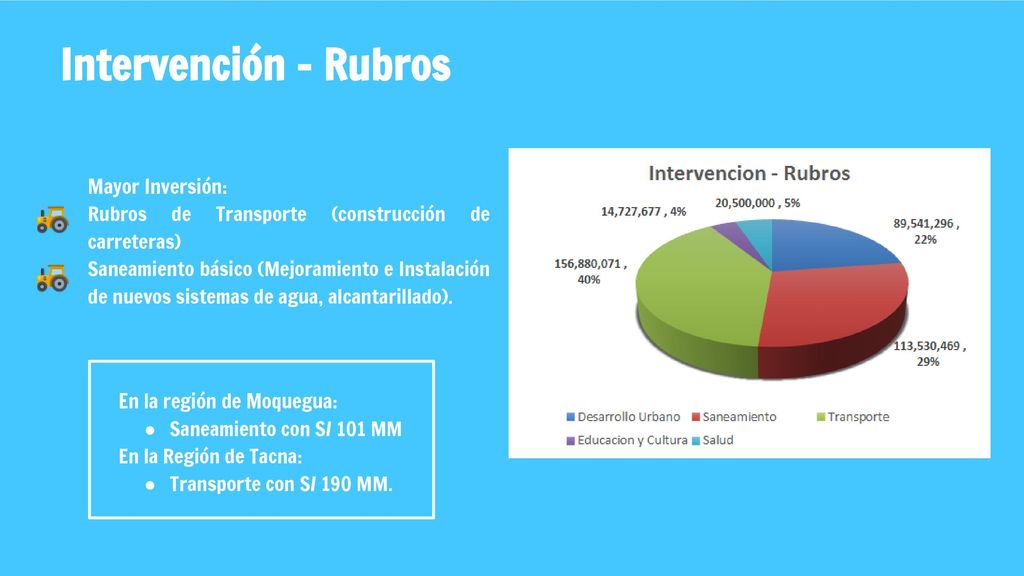 Intervención - Rubros

Mayor Inversión:
Rubros de Transporte (construcción de carreteras)
Saneamiento básico (Mejoramiento e Instalación de nuevos sistemas de agua, alcantarillado).

En la región de Moquegua:
● Saneamiento con S/ 101 MM
En la Región de Tacna:
● Transporte con S/ 190 MM.

Intervencion - Rubros

14,727,677 , 4%
20,500,000 , 5%
89,541,296 , 22%
156,880,071 , 40%
113,530,469 , 29%

Desarrollo Urbano
Saneamiento
Transporte
Educacion y Cultura
Salud